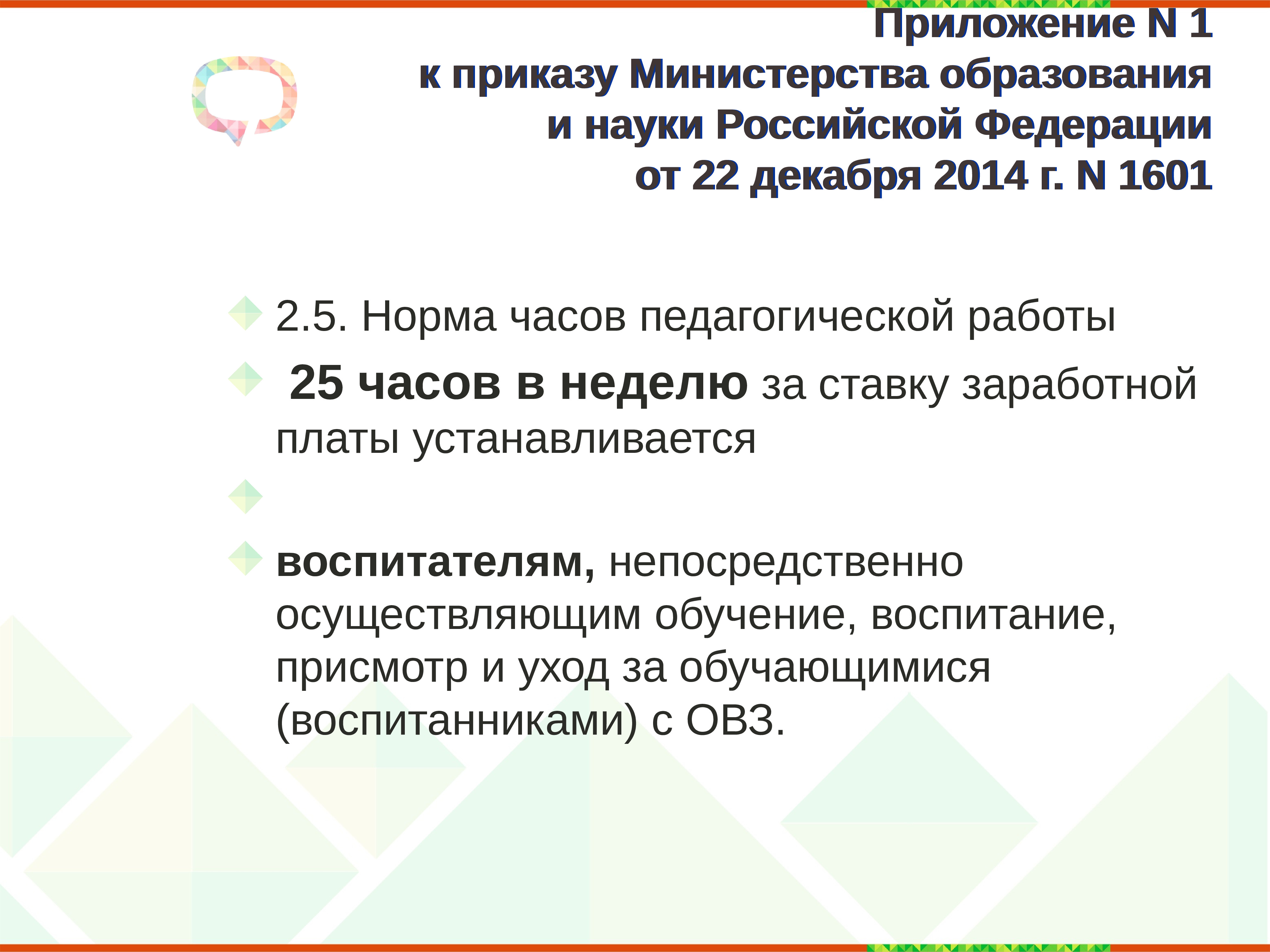 Приложение N 1
к приказу Министерства образования
и науки Российской Федерации
от 22 декабря 2014 г. N 1601

2.5. Норма часов педагогической работы

25 часов в неделю за ставку заработной платы устанавливается

воспитателям, непосредственно осуществляющим обучение, воспитание, присмотр и уход за обучающимися (воспитанниками) с ОВЗ.